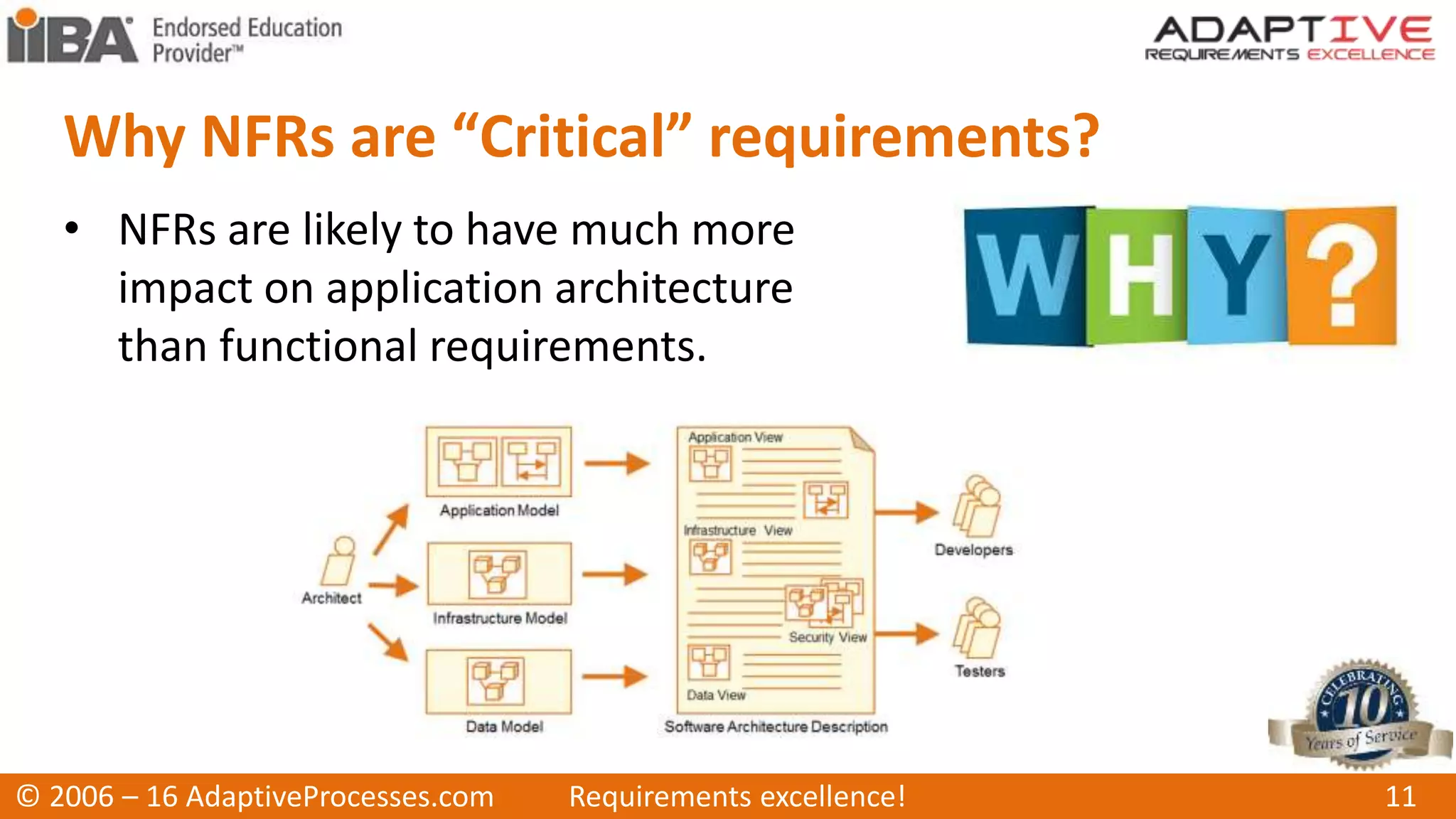 IIBA® Endorsed Education Provider™

ADAPTIVE
REQUIREMENTS EXCELLENCE

Why NFRs are “Critical” requirements?

• NFRs are likely to have much more impact on application architecture than functional requirements.

WHY?

Architect

Application Model

Infrastructure Model

Data Model

Application View

Infrastructure View

Security View

Data View

Software Architecture Description

Developers

Testers

CELEBRATING 10 Years of Service

© 2006 – 16 AdaptiveProcesses.com Requirements excellence! 11